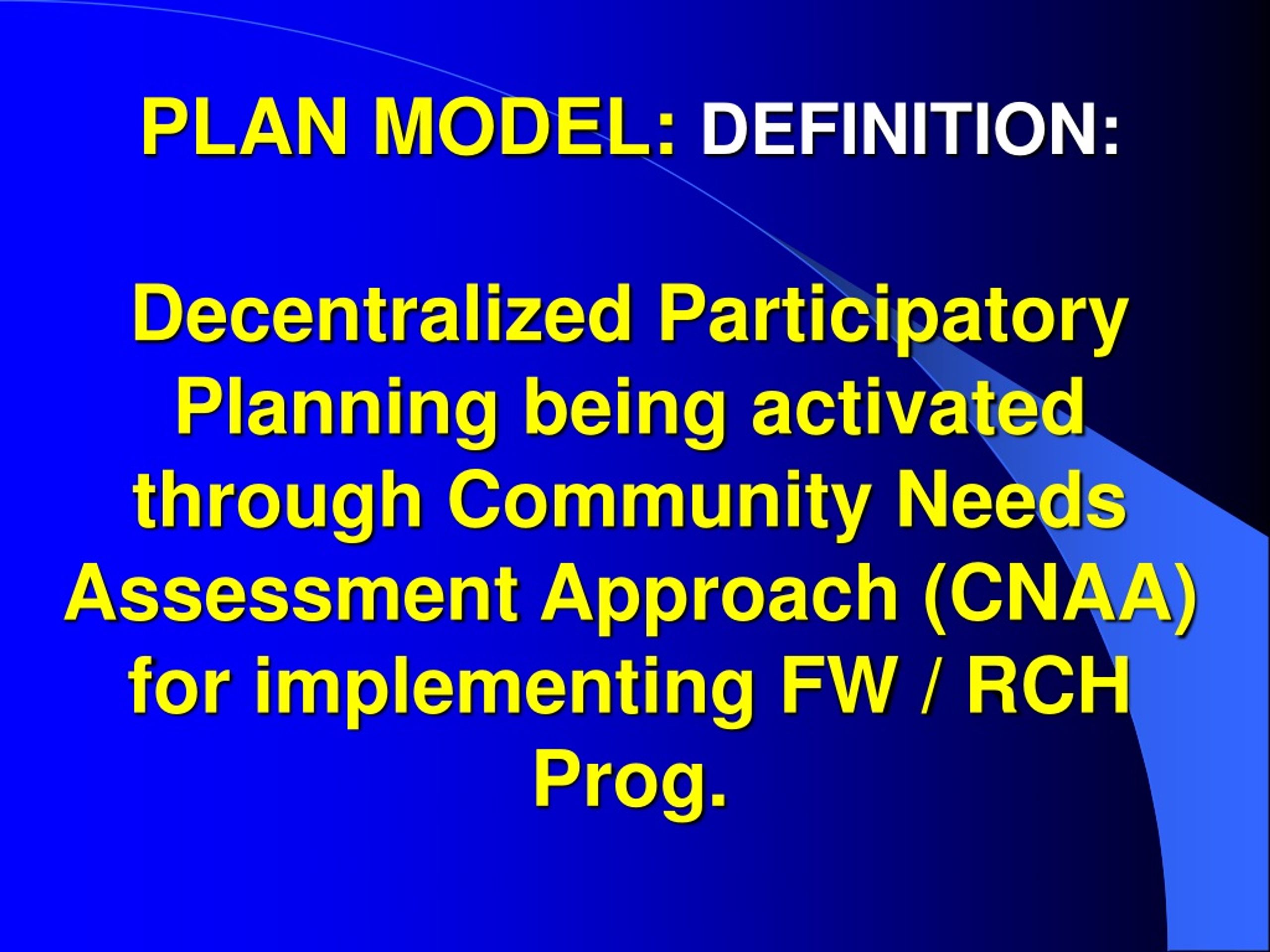 PLAN MODEL: DEFINITION:

Decentralized Participatory Planning being activated through Community Needs Assessment Approach (CNAA) for implementing FW / RCH Prog.